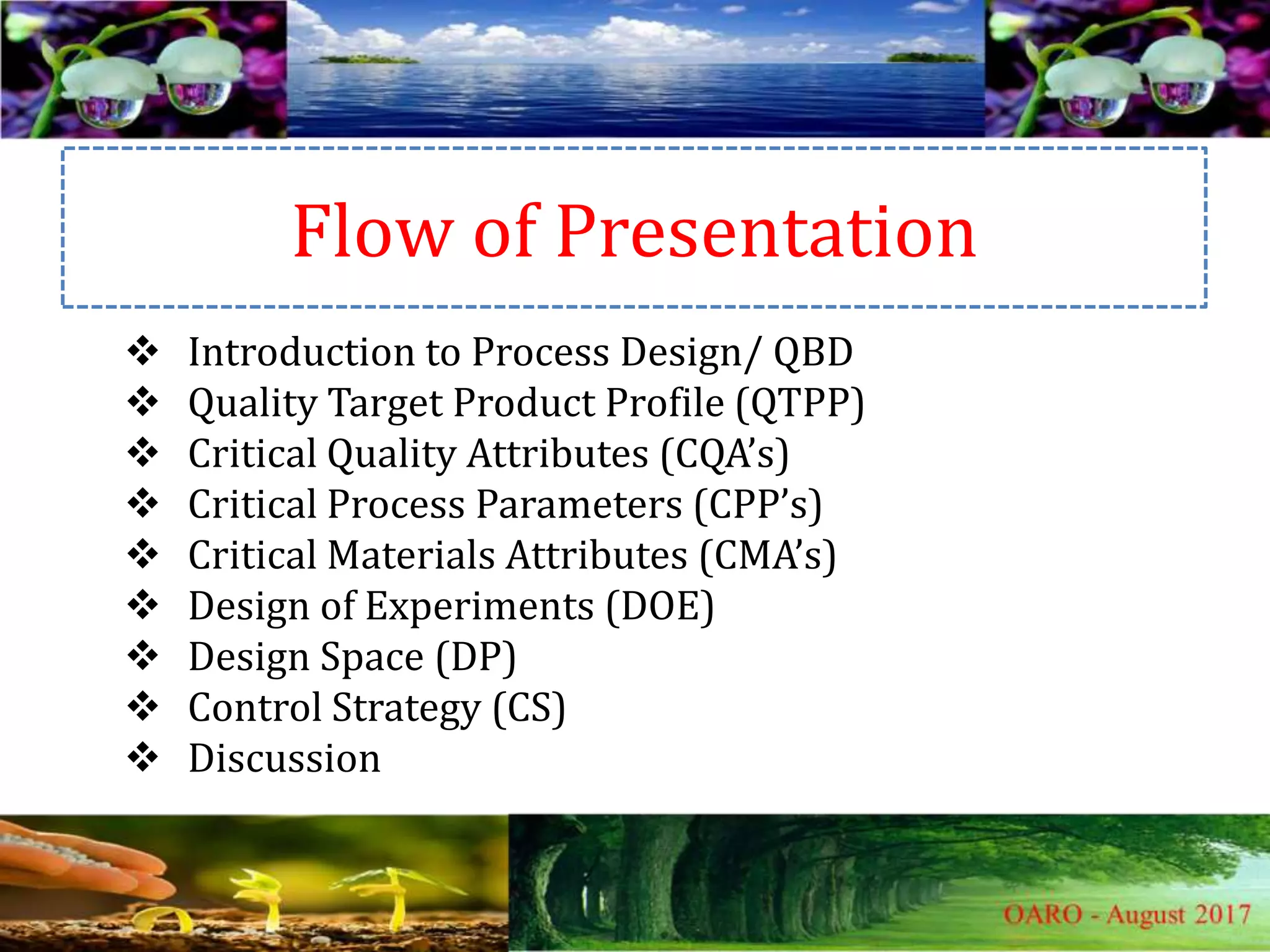 Flow of Presentation

❖ Introduction to Process Design/ QBD
❖ Quality Target Product Profile (QTPP)
❖ Critical Quality Attributes (CQA's)
❖ Critical Process Parameters (CPP's)
❖ Critical Materials Attributes (CMA's)
❖ Design of Experiments (DOE)
❖ Design Space (DP)
❖ Control Strategy (CS)
❖ Discussion

OARO - August 2017